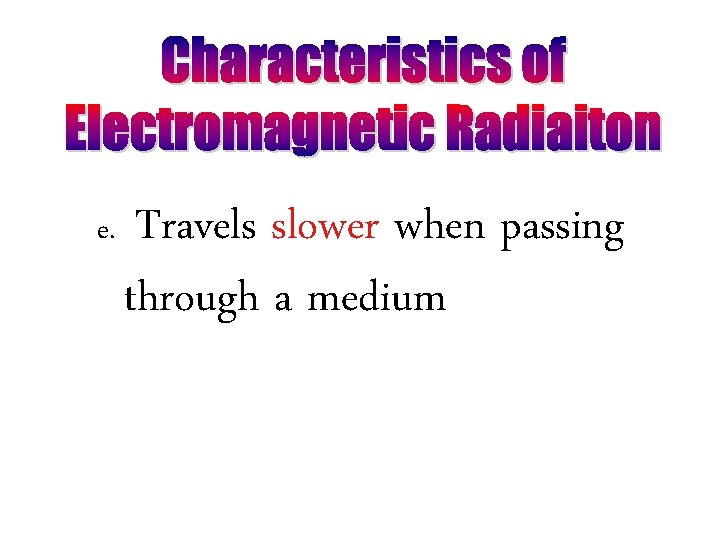 Characteristics of Electromagnetic Radiaiton

e. Travels slower when passing through a medium